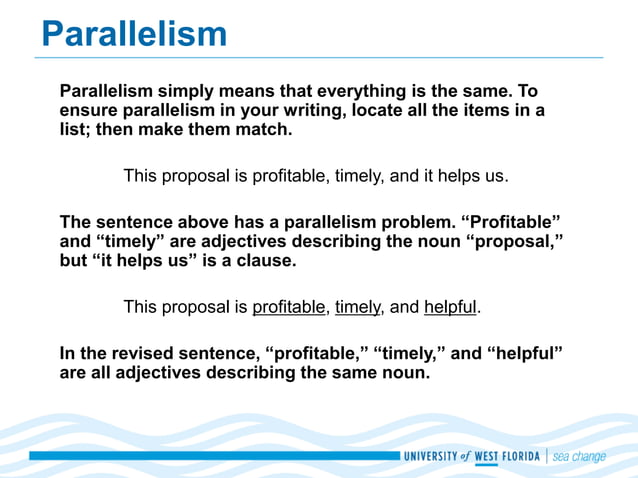 Parallelism

Parallelism simply means that everything is the same. To ensure parallelism in your writing, locate all the items in a list; then make them match.

This proposal is profitable, timely, and it helps us.

The sentence above has a parallelism problem. “Profitable” and “timely” are adjectives describing the noun “proposal,” but “it helps us” is a clause.

This proposal is profitable, timely, and helpful.

In the revised sentence, “profitable,” “timely,” and “helpful” are all adjectives describing the same noun.

UNIVERSITY of WEST FLORIDA | sea change